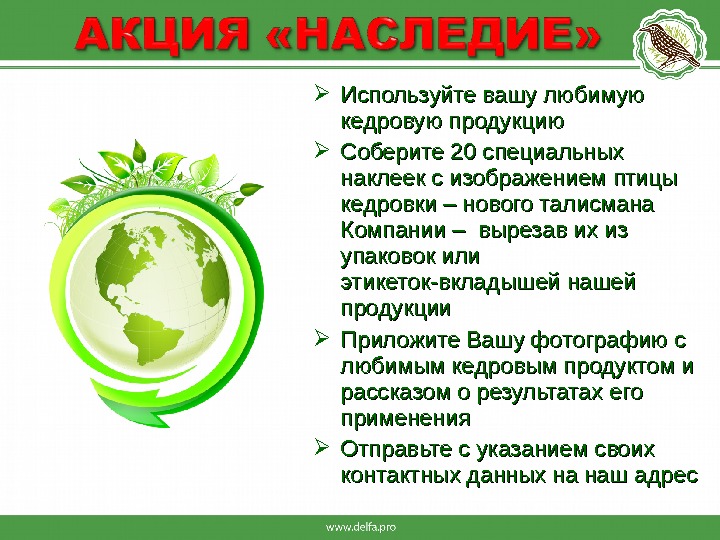 АКЦИЯ «НАСЛЕДИЕ»

➢ Используйте вашу любимую кедровую продукцию

➢ Соберите 20 специальных наклеек с изображением птицы кедровки – нового талисмана Компании – вырезав их из упаковок или этикеток-вкладышей нашей продукции

➢ Приложите Вашу фотографию с любимым кедровым продуктом и рассказом о результатах его применения

➢ Отправьте с указанием своих контактных данных на наш адрес

www.delfa.pro